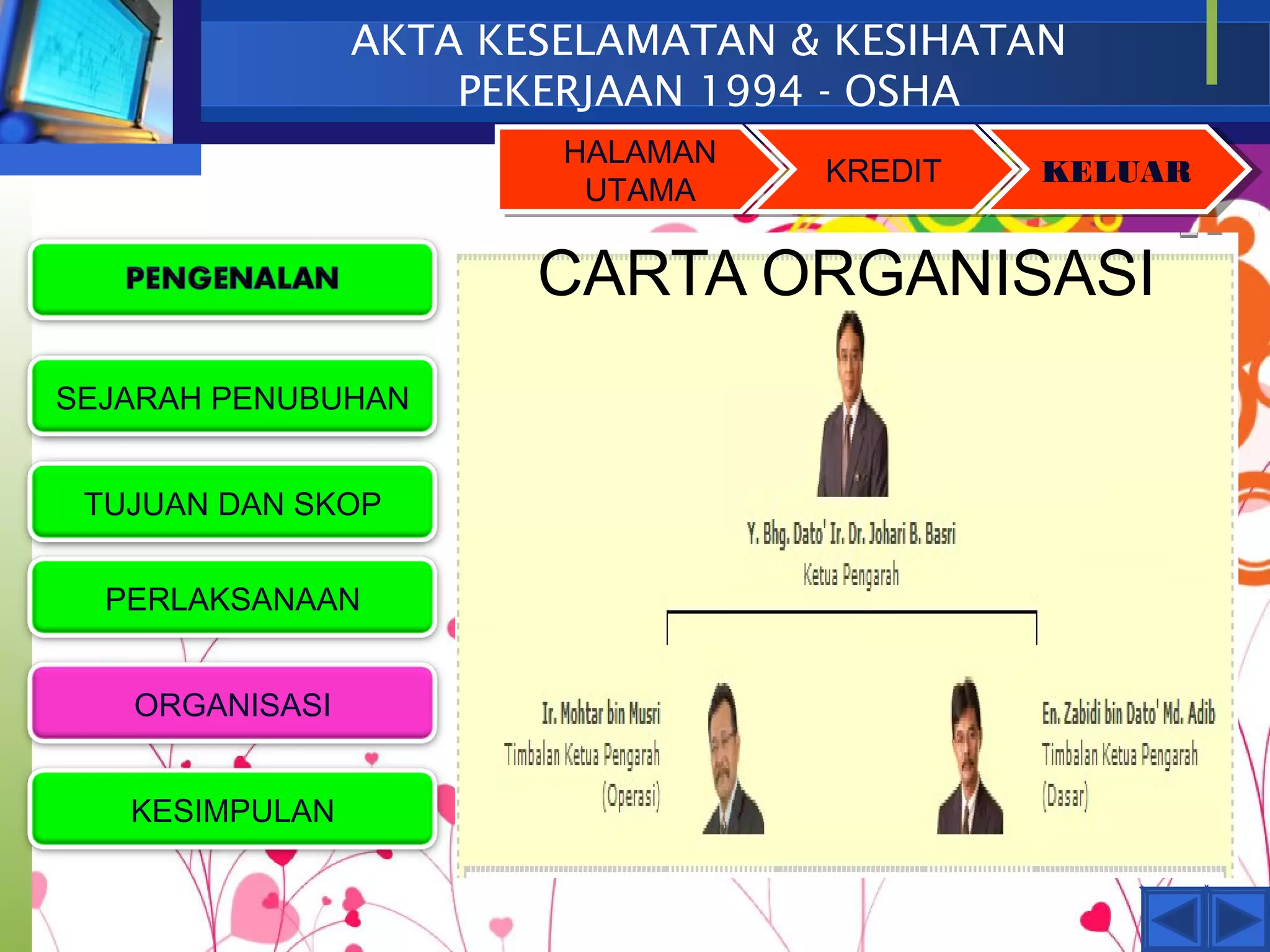 AKTA KESELAMATAN & KESIHATAN PEKERJAAN 1994 - OSHA

HALAMAN UTAMA

KREDIT

KELUAR

PENGENALAN

SEJARAH PENUBUHAN

TUJUAN DAN SKOP

PERLAKSANAAN

ORGANISASI

KESIMPULAN

CARTA ORGANISASI

Y. Bhg. Dato' Ir. Dr. Johari B. Basri
Ketua Pengarah

Ir. Mohtar bin Musri
Timbalan Ketua Pengarah
(Operasi)

En. Zabidi bin Dato' Md. Adib
Timbalan Ketua Pengarah
(Dasar)